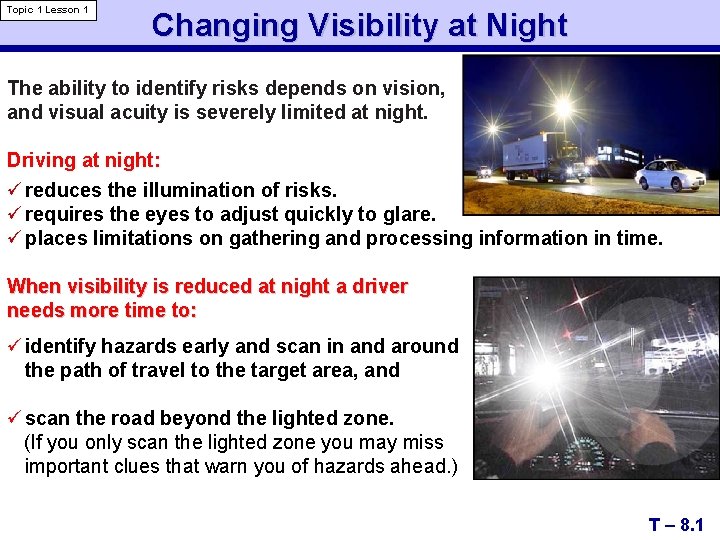 Topic 1 Lesson 1

Changing Visibility at Night

The ability to identify risks depends on vision, and visual acuity is severely limited at night.

Driving at night:

✓ reduces the illumination of risks.
✓ requires the eyes to adjust quickly to glare.
✓ places limitations on gathering and processing information in time.

When visibility is reduced at night a driver needs more time to:

✓ identify hazards early and scan in and around the path of travel to the target area, and

✓ scan the road beyond the lighted zone.
(If you only scan the lighted zone you may miss important clues that warn you of hazards ahead.)

T – 8.1